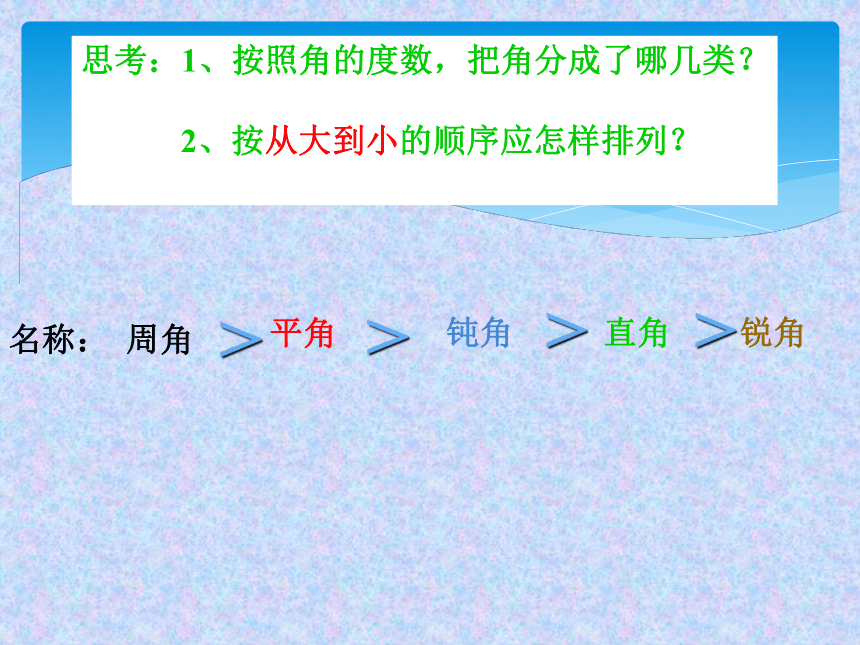 思考：1、按照角的度数，把角分成了哪几类？

2、按从大到小的顺序应怎样排列？

名称： 周角 > 平角 > 钝角 > 直角 > 锐角